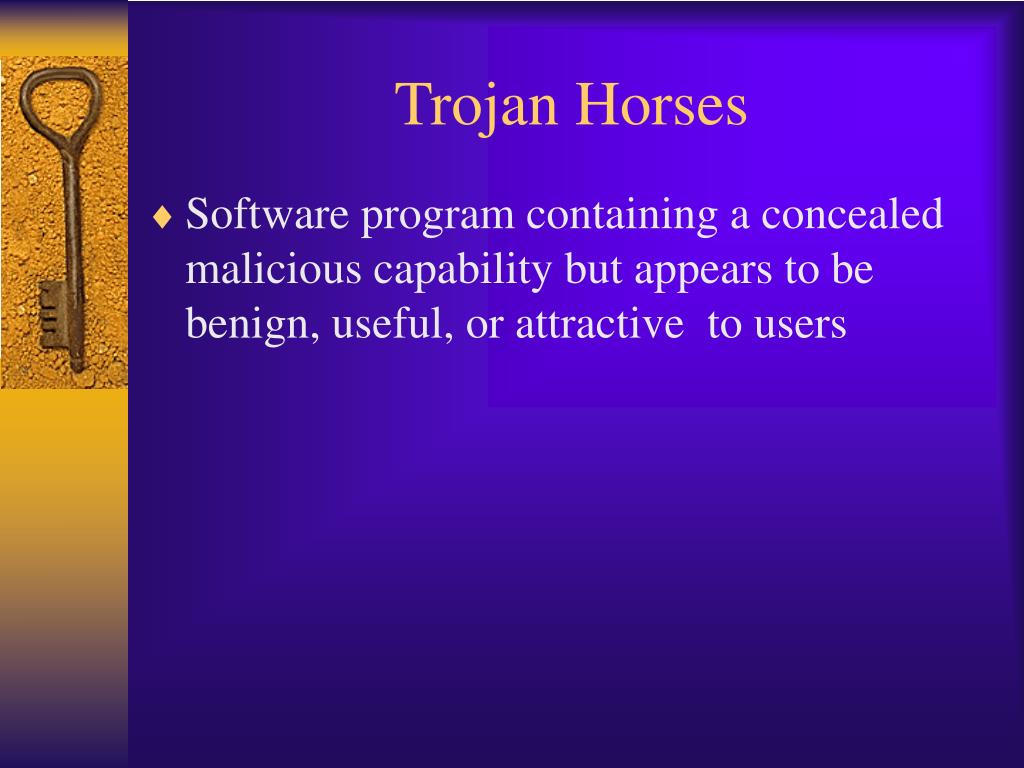 Trojan Horses

♦ Software program containing a concealed malicious capability but appears to be benign, useful, or attractive to users